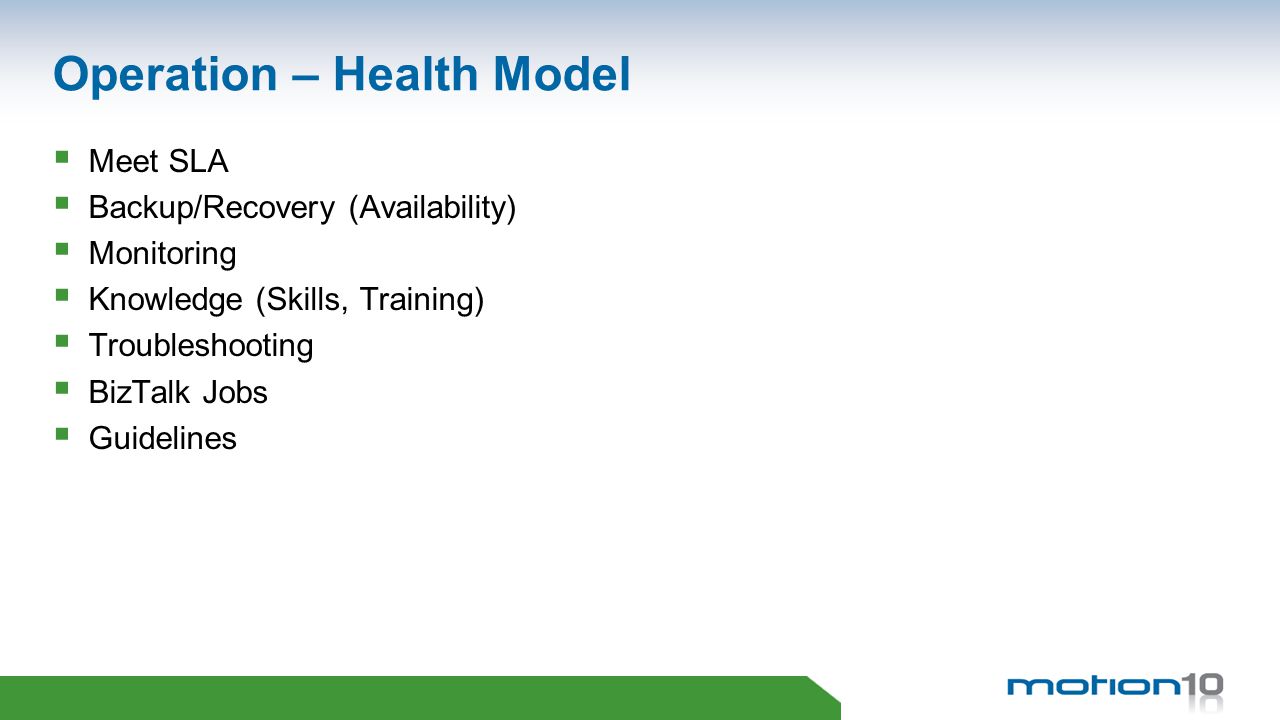 Operation – Health Model

- Meet SLA
- Backup/Recovery (Availability)
- Monitoring
- Knowledge (Skills, Training)
- Troubleshooting
- BizTalk Jobs
- Guidelines

motion10